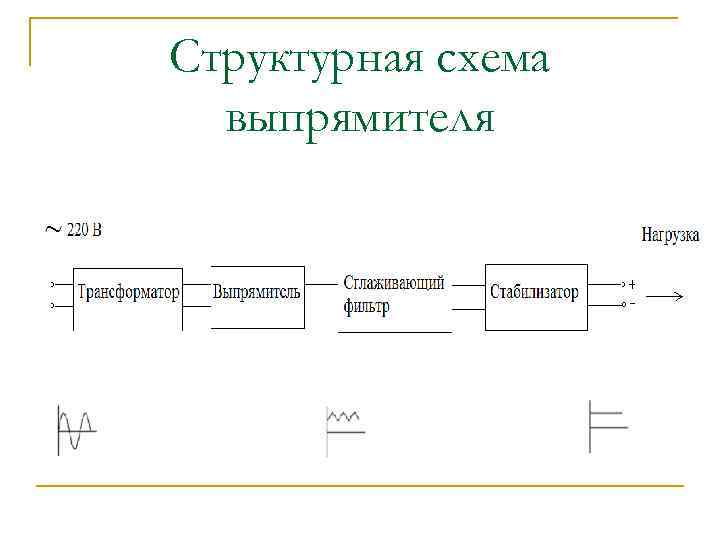 Структурная схема выпрямителя

~ 220 В

Нагрузка

Трансформатор

Выпрямитель

Сглаживающий фильтр

Стабилизатор

+

-